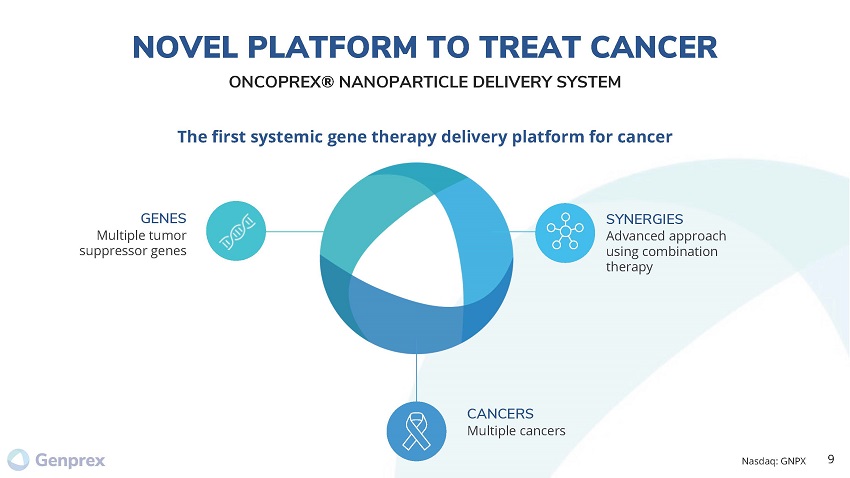 NOVEL PLATFORM TO TREAT CANCER

ONCOPREX® NANOPARTICLE DELIVERY SYSTEM

The first systemic gene therapy delivery platform for cancer

GENES
Multiple tumor suppressor genes

SYNERGIES
Advanced approach using combination therapy

CANCERS
Multiple cancers

Genprex

Nasdaq: GNPX 9